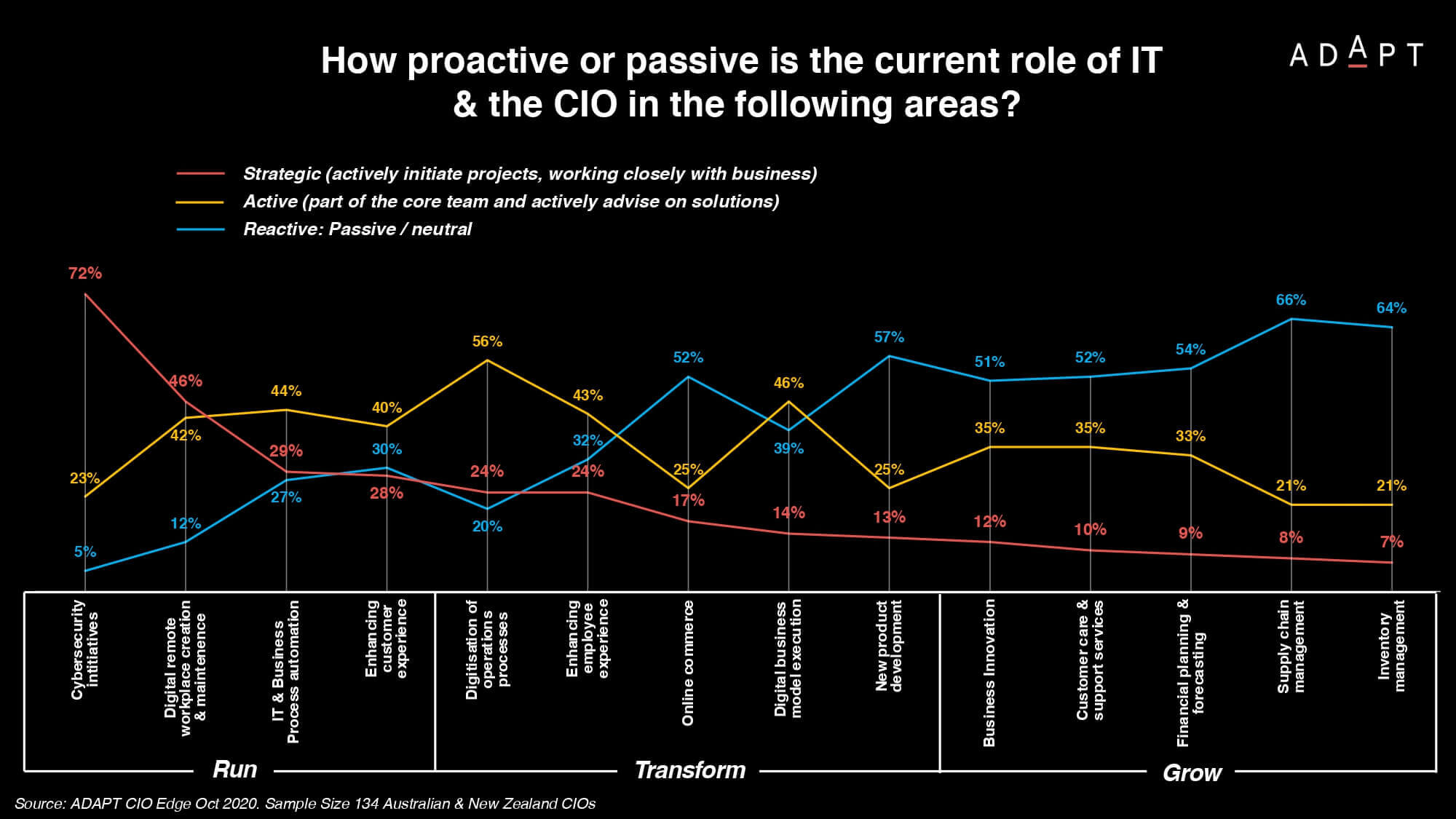 How proactive or passive is the current role of IT & the CIO in the following areas?

ADAPT

Strategic (actively initiate projects, working closely with business)
Active (part of the core team and actively advise on solutions)
Reactive: Passive / neutral

72%
46%
29%
28%
24%
24%
17%
14%
13%
12%
10%
9%
8%
7%

23%
42%
44%
40%
56%
43%
25%
46%
25%
35%
35%
33%
21%
21%

5%
12%
27%
30%
20%
32%
52%
39%
57%
51%
52%
54%
66%
64%

Cybersecurity initiatives
Digital remote workplace creation & maintenence
IT & Business Process automation
Enhancing customer experience
Digitisation of operations processes
Enhancing employee experience
Online commerce
Digital business model execution
New product development
Business Innovation
Customer care & support services
Financial planning & forecasting
Supply chain management
Inventory management

Run
Transform
Grow

Source: ADAPT CIO Edge Oct 2020. Sample Size 134 Australian & New Zealand CIOs